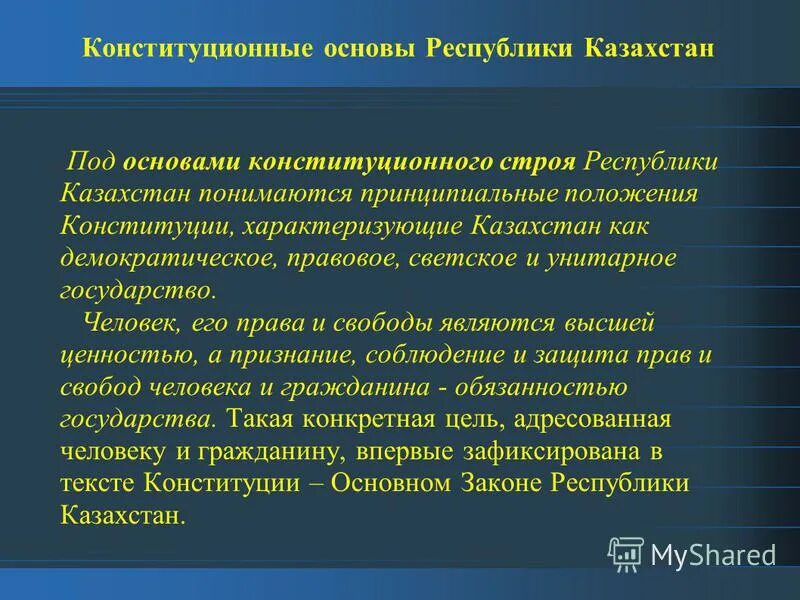 Конституционные основы Республики Казахстан

Под основами конституционного строя Республики Казахстан понимаются принципиальные положения Конституции, характеризующие Казахстан как демократическое, правовое, светское и унитарное государство.

Человек, его права и свободы являются высшей ценностью, а признание, соблюдение и защита прав и свобод человека и гражданина - обязанностью государства. Такая конкретная цель, адресованная человеку и гражданину, впервые зафиксирована в тексте Конституции – Основном Законе Республики Казахстан.

MyShared